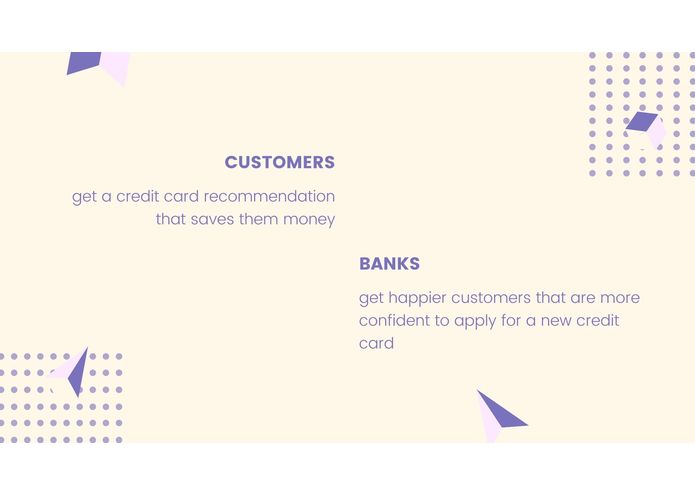 CUSTOMERS

get a credit card recommendation that saves them money

BANKS

get happier customers that are more confident to apply for a new credit card